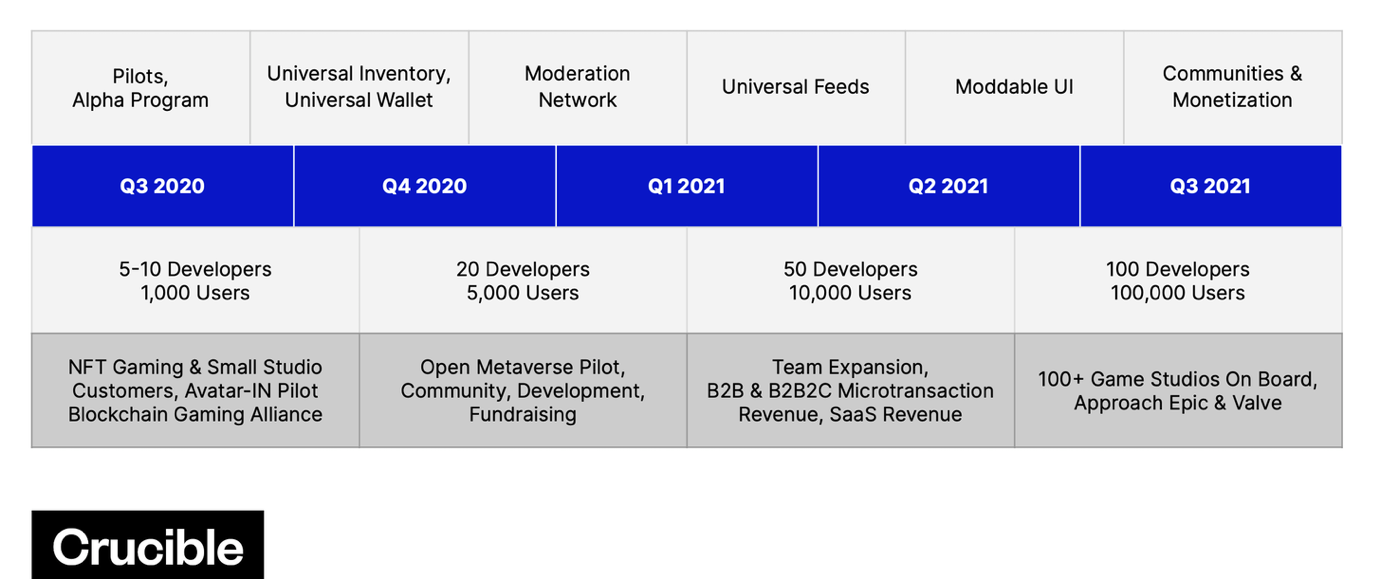 | Pilots, Alpha Program | Universal Inventory, Universal Wallet | Moderation Network | Universal Feeds | Moddable UI | Communities & Monetization |
|---|---|---|---|---|---|

| Q3 2020 | Q4 2020 | Q1 2021 | Q2 2021 | Q3 2021 |
|---|---|---|---|---|

| 5-10 Developers 1,000 Users | 20 Developers 5,000 Users | 50 Developers 10,000 Users | 100 Developers 100,000 Users |
|---|---|---|---|
| NFT Gaming & Small Studio Customers, Avatar-IN Pilot Blockchain Gaming Alliance | Open Metaverse Pilot, Community, Development, Fundraising | Team Expansion, B2B & B2B2C Microtransaction Revenue, SaaS Revenue | 100+ Game Studios On Board, Approach Epic & Valve |

Crucible